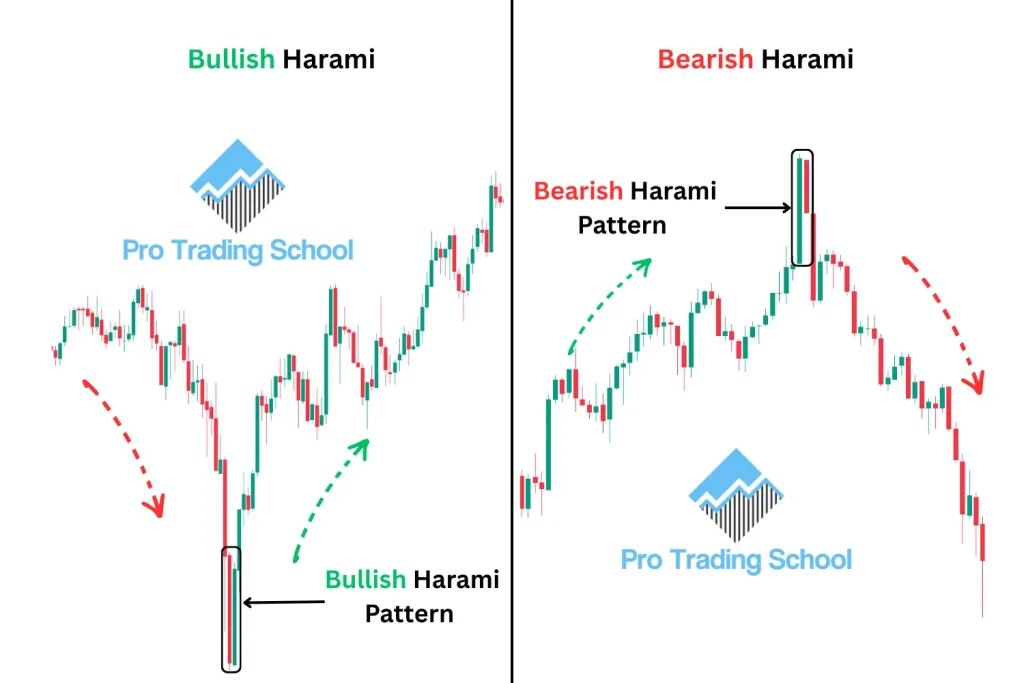 Bullish Harami

Pro Trading School

Bullish Harami Pattern

Bearish Harami

Bearish Harami Pattern

Pro Trading School